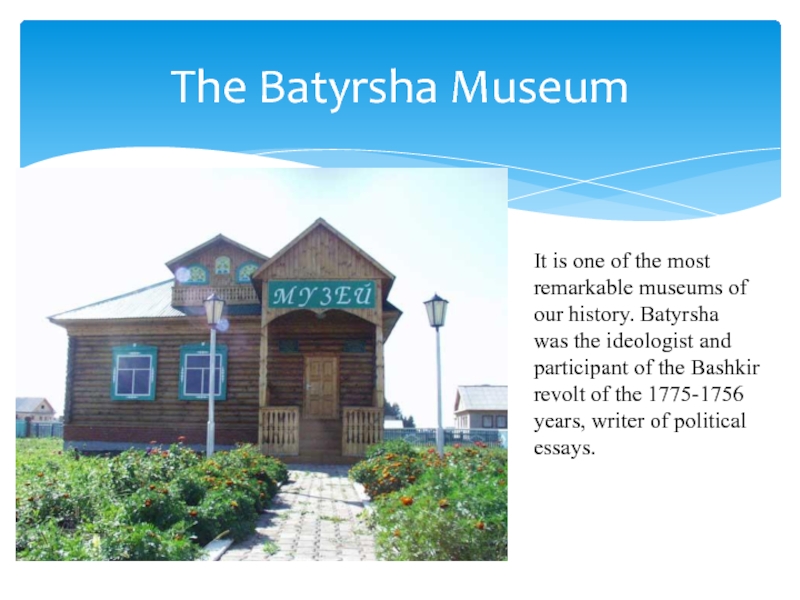 The Batyrsha Museum

МУЗЕЙ

It is one of the most remarkable museums of our history. Batyrsha was the ideologist and participant of the Bashkir revolt of the 1775-1756 years, writer of political essays.